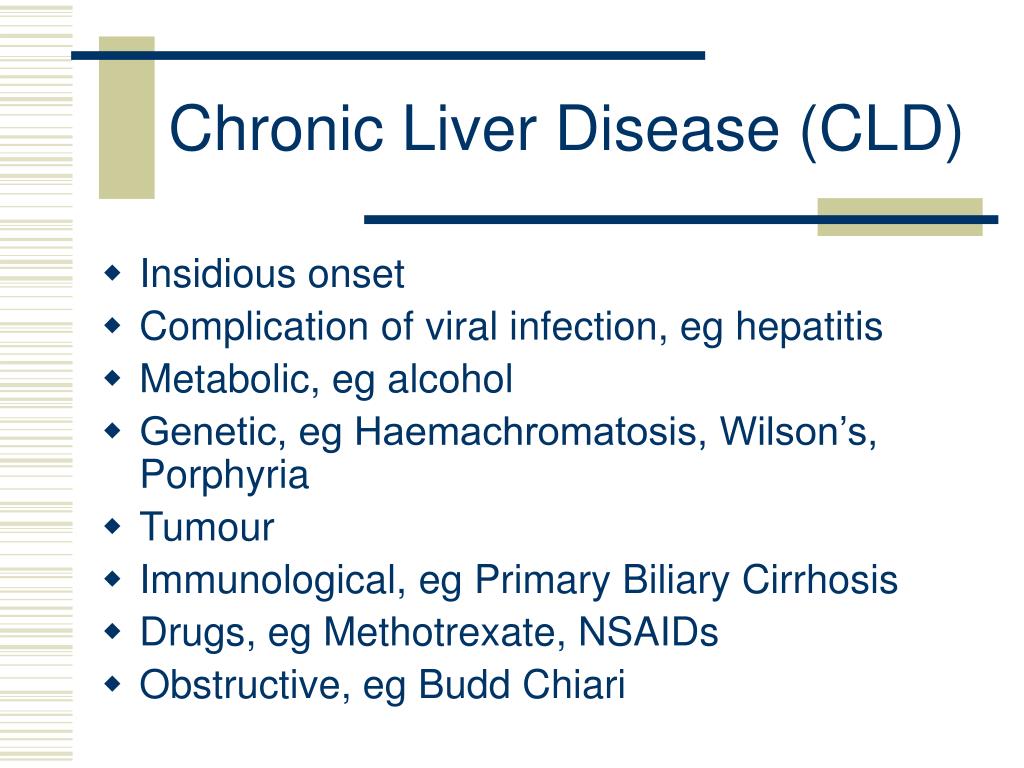 Chronic Liver Disease (CLD)

• Insidious onset
• Complication of viral infection, eg hepatitis
• Metabolic, eg alcohol
• Genetic, eg Haemachromatosis, Wilson's, Porphyria
• Tumour
• Immunological, eg Primary Biliary Cirrhosis
• Drugs, eg Methotrexate, NSAIDs
• Obstructive, eg Budd Chiari